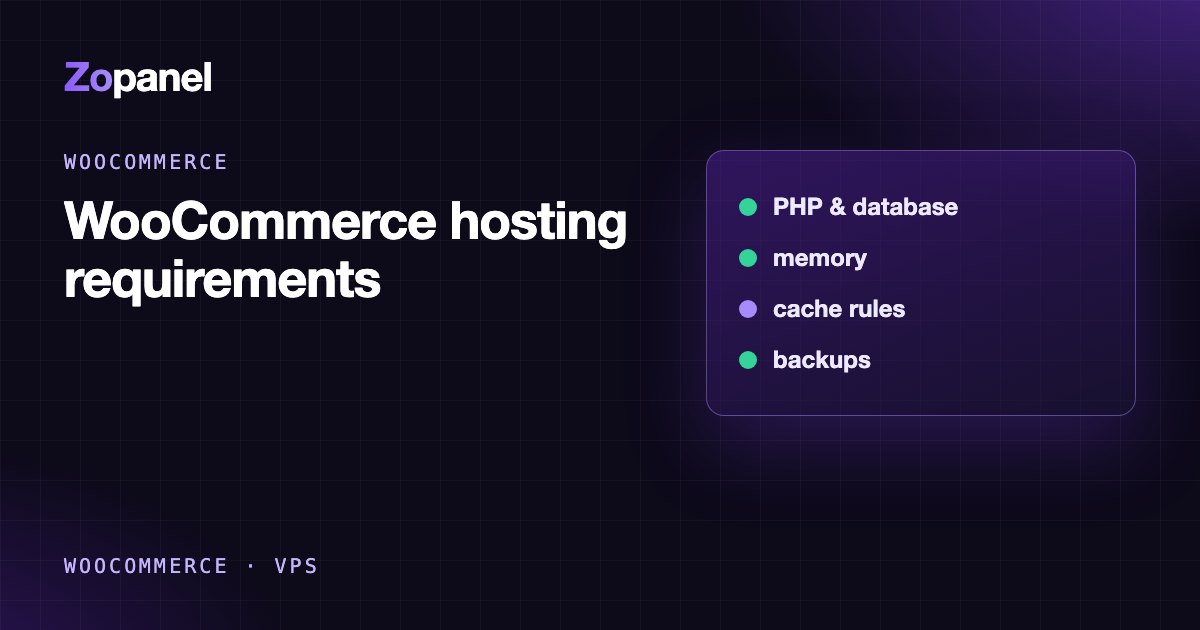 Zopanel

WOOCOMMERCE

WooCommerce hosting requirements

• PHP & database
• memory
• cache rules
• backups

WOOCOMMERCE · VPS